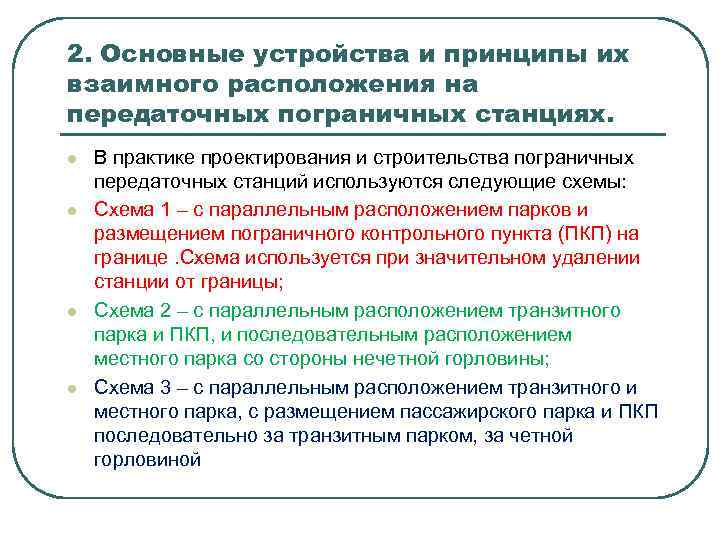 2. Основные устройства и принципы их взаимного расположения на передаточных пограничных станциях.

В практике проектирования и строительства пограничных передаточных станций используются следующие схемы:

Схема 1 – с параллельным расположением парков и размещением пограничного контрольного пункта (ПКП) на границе .Схема используется при значительном удалении станции от границы;

Схема 2 – с параллельным расположением транзитного парка и ПКП, и последовательным расположением местного парка со стороны нечетной горловины;

Схема 3 – с параллельным расположением транзитного и местного парка, с размещением пассажирского парка и ПКП последовательно за транзитным парком, за четной горловиной